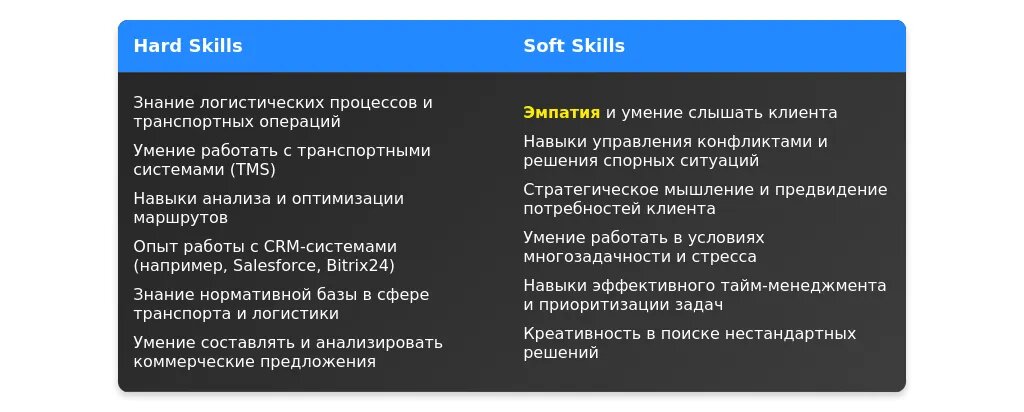 | Hard Skills | Soft Skills |
|---|---|
| Знание логистических процессов и транспортных операций | Эмпатия и умение слышать клиента |
| Умение работать с транспортными системами (TMS) | Навыки управления конфликтами и решения спорных ситуаций |
| Навыки анализа и оптимизации маршрутов | Стратегическое мышление и предвидение потребностей клиента |
| Опыт работы с CRM-системами (например, Salesforce, Bitrix24) | Умение работать в условиях многозадачности и стресса |
| Знание нормативной базы в сфере транспорта и логистики | Навыки эффективного тайм-менеджмента и приоритизации задач |
| Умение составлять и анализировать коммерческие предложения | Креативность в поиске нестандартных решений |